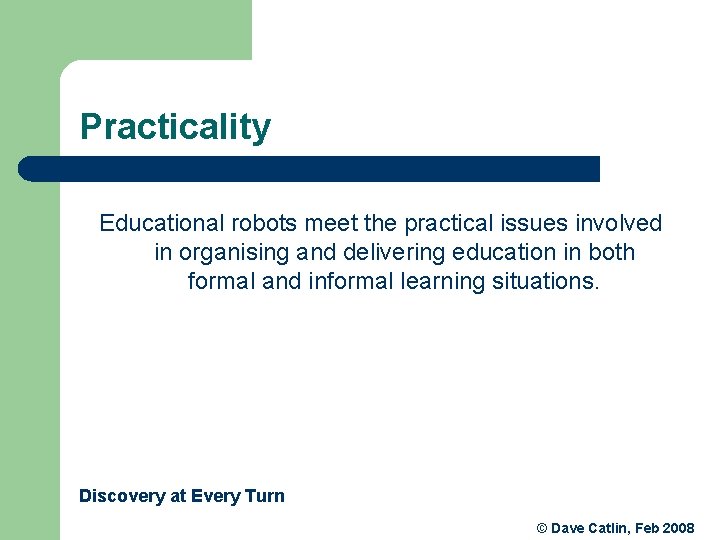 Practicality

Educational robots meet the practical issues involved in organising and delivering education in both formal and informal learning situations.

Discovery at Every Turn

© Dave Catlin, Feb 2008